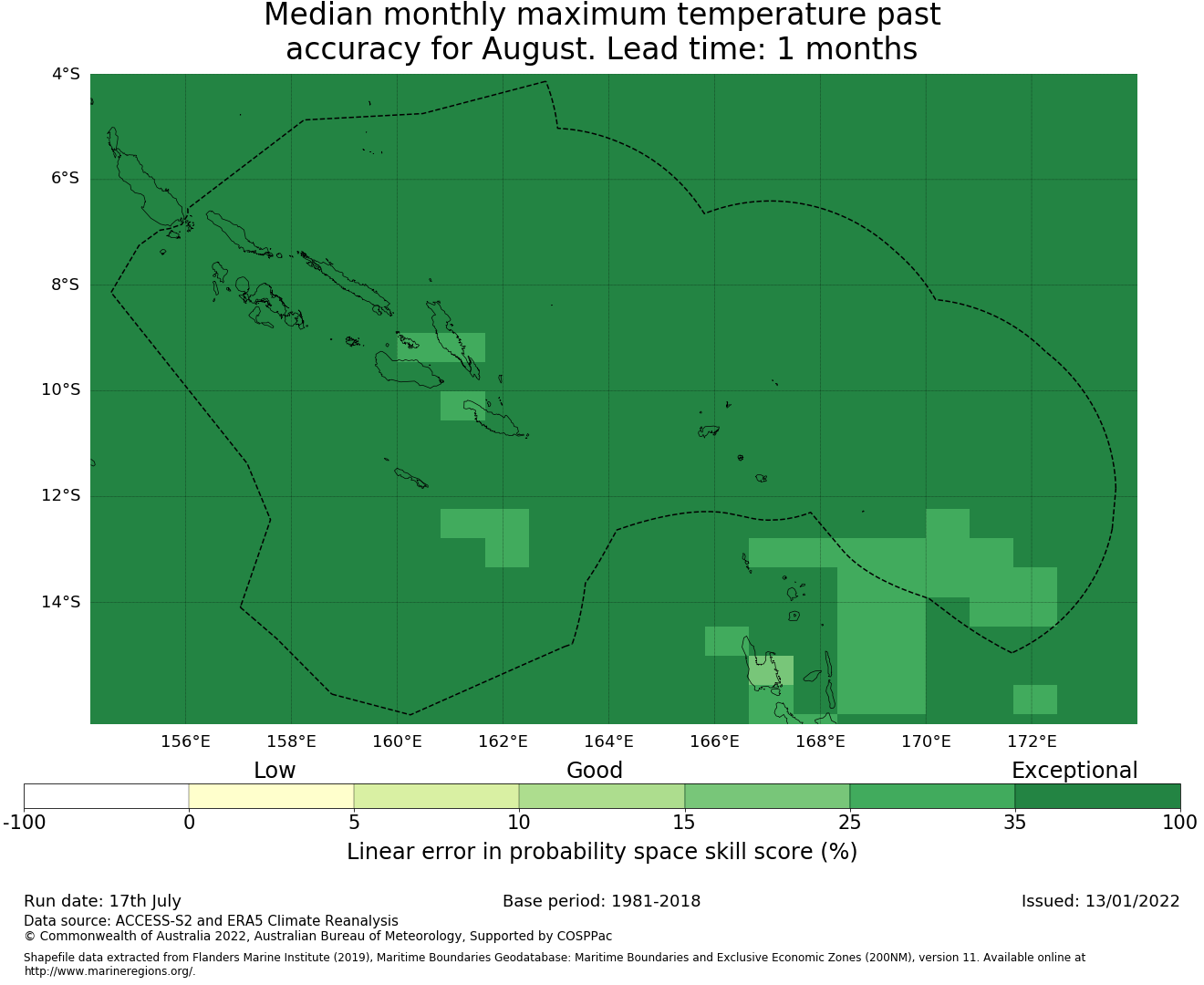 Median monthly maximum temperature past accuracy for August. Lead time: 1 months

4°S
6°S
8°S
10°S
12°S
14°S

156°E
158°E
160°E
162°E
164°E
166°E
168°E
170°E
172°E

Low
Good
Exceptional

-100
0
5
10
15
25
35
100

Linear error in probability space skill score (%)

Run date: 17th July
Base period: 1981-2018
Issued: 13/01/2022

Data source: ACCESS-S2 and ERA5 Climate Reanalysis
© Commonwealth of Australia 2022, Australian Bureau of Meteorology, Supported by COSPPac

Shapefile data extracted from Flanders Marine Institute (2019), Maritime Boundaries Geodatabase: Maritime Boundaries and Exclusive Economic Zones (200NM), version 11. Available online at http://www.marineregions.org/.